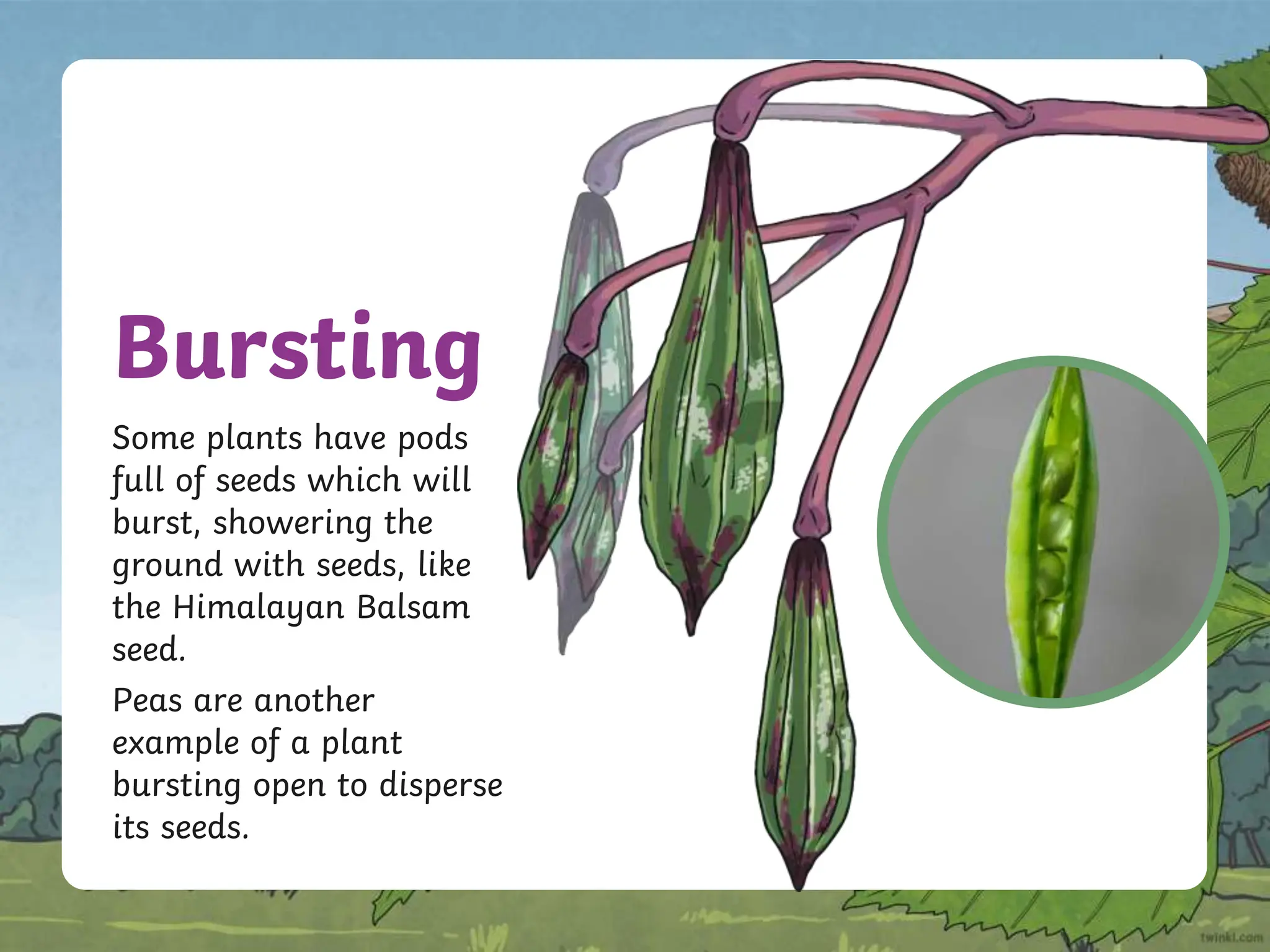 Bursting

Some plants have pods full of seeds which will burst, showering the ground with seeds, like the Himalayan Balsam seed.

Peas are another example of a plant bursting open to disperse its seeds.

twinkl.com